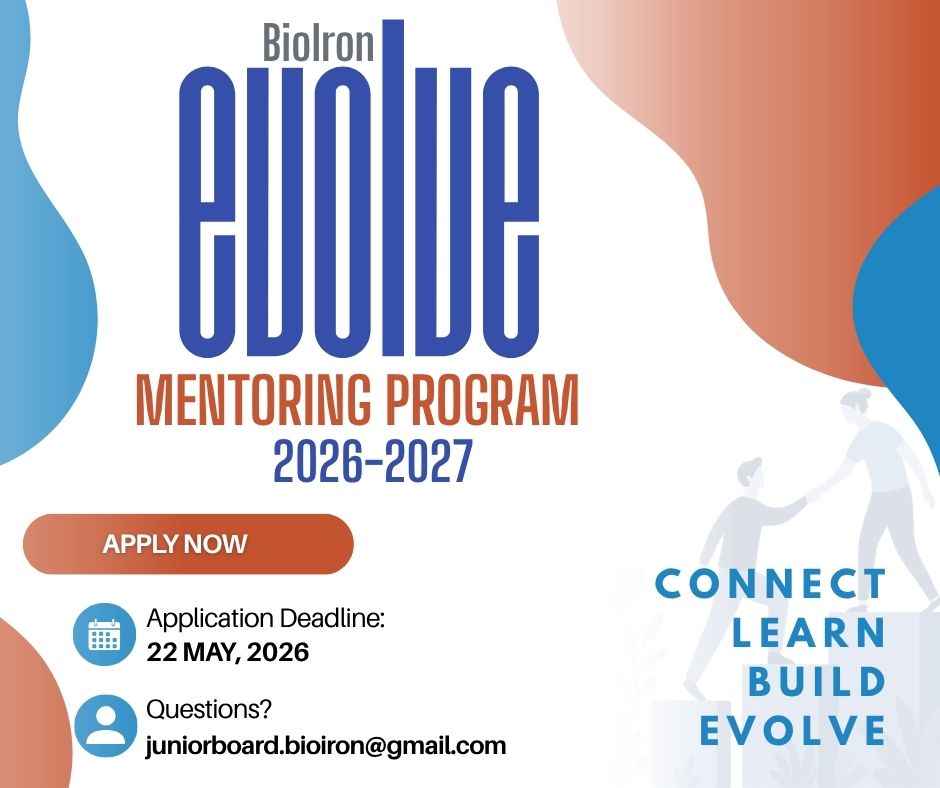 BioIron
evolve
MENTORING PROGRAM
2026-2027

APPLY NOW

Application Deadline:
22 MAY, 2026

Questions?
juniorboard.bioiron@gmail.com

CONNECT
LEARN
BUILD
EVOLVE